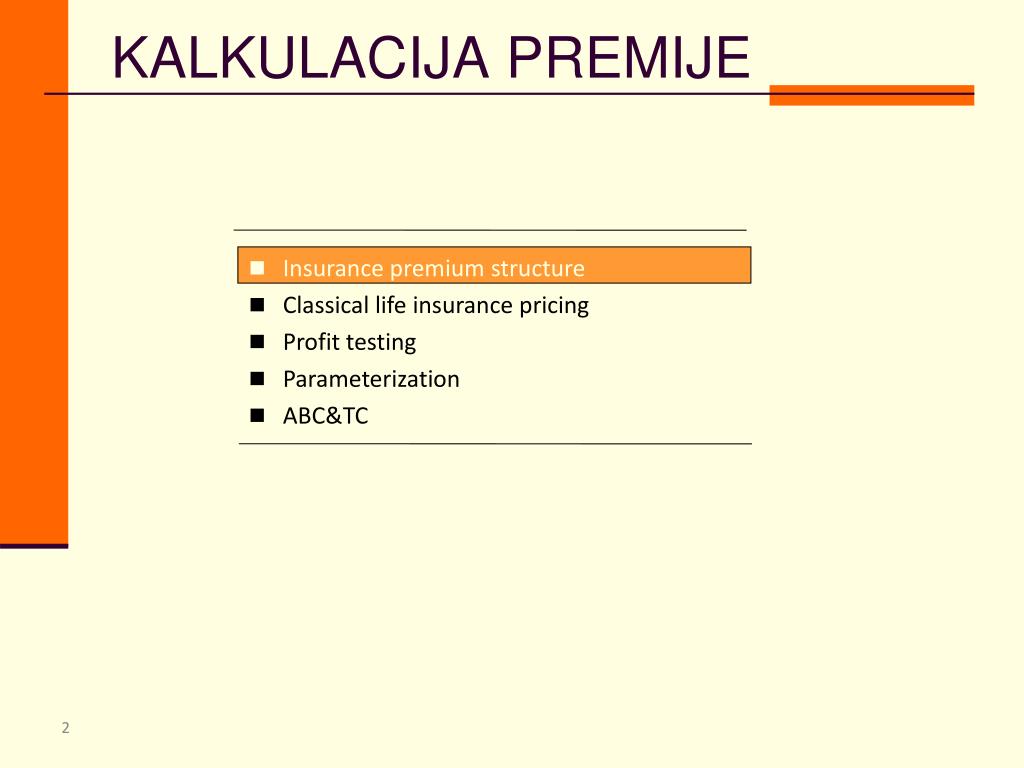 KALKULACIJA PREMIJE

■ Insurance premium structure
■ Classical life insurance pricing
■ Profit testing
■ Parameterization
■ ABC&TC

2